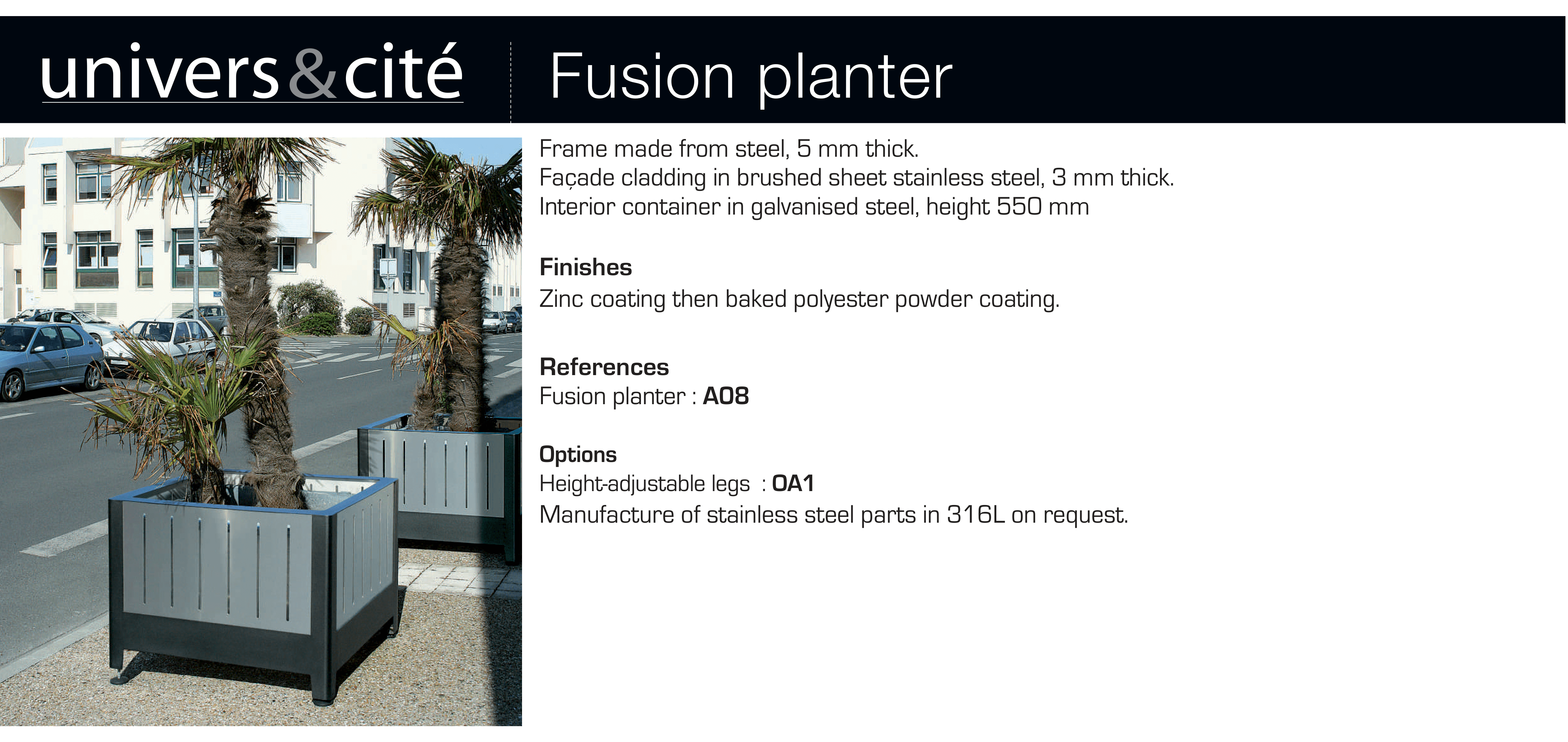 univers&cité

Fusion planter

Frame made from steel, 5 mm thick.
Façade cladding in brushed sheet stainless steel, 3 mm thick.
Interior container in galvanised steel, height 550 mm

Finishes
Zinc coating then baked polyester powder coating.

References
Fusion planter : A08

Options
Height-adjustable legs : OA1
Manufacture of stainless steel parts in 316L on request.